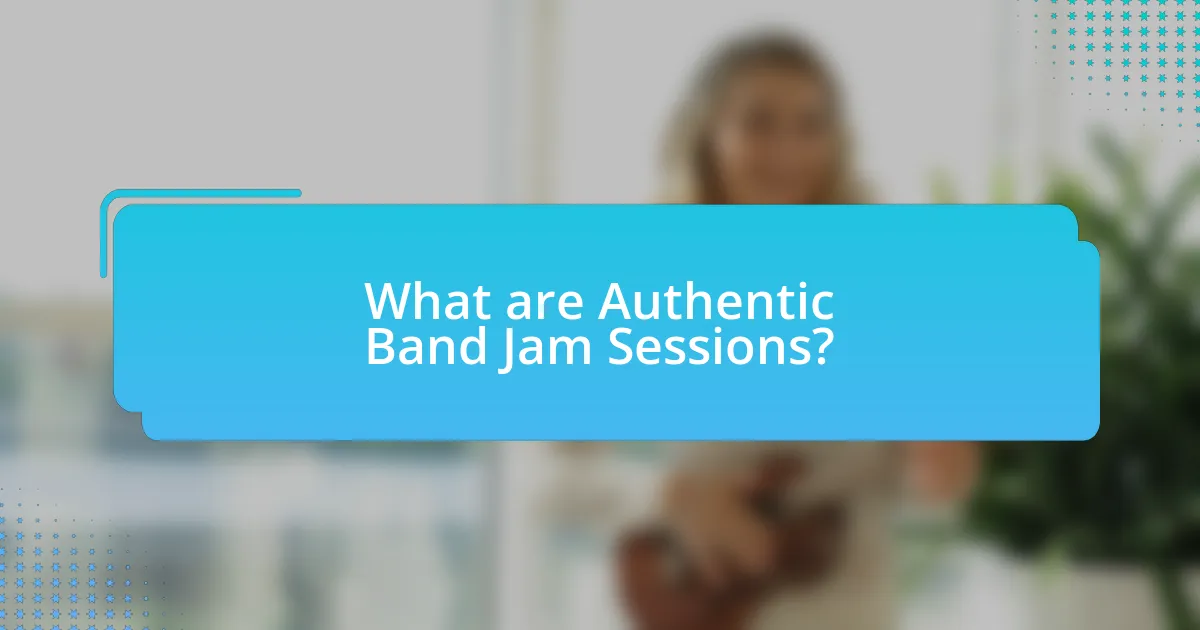 What are Authentic Band Jam Sessions?